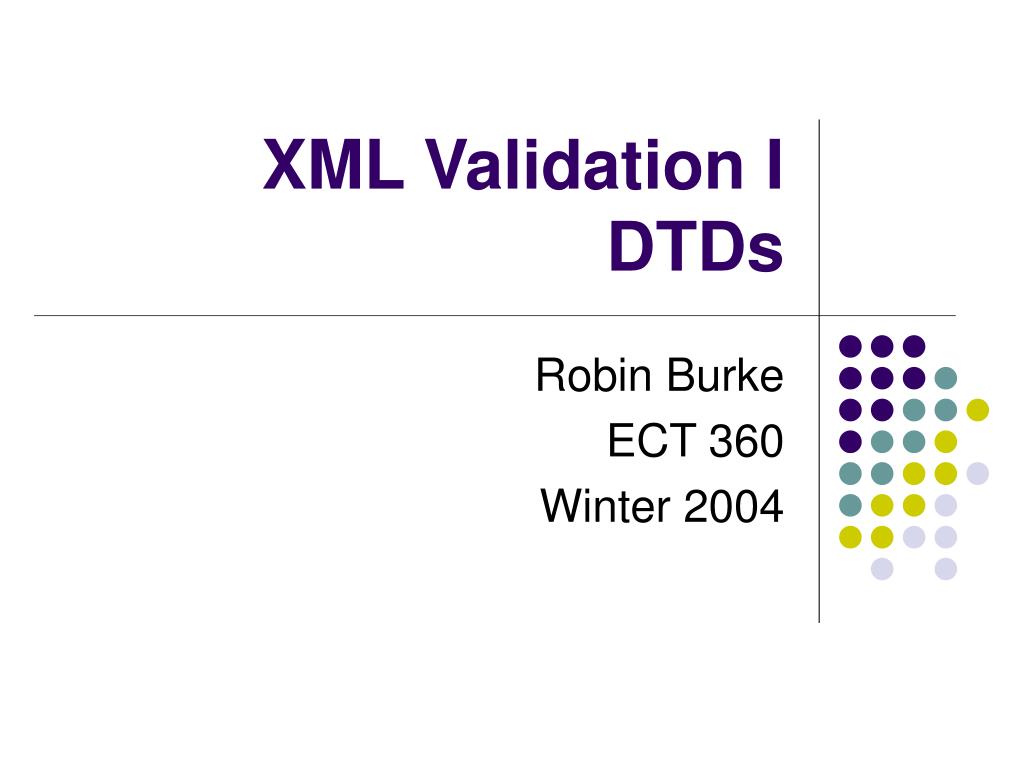 XML Validation I
DTDs

Robin Burke
ECT 360
Winter 2004